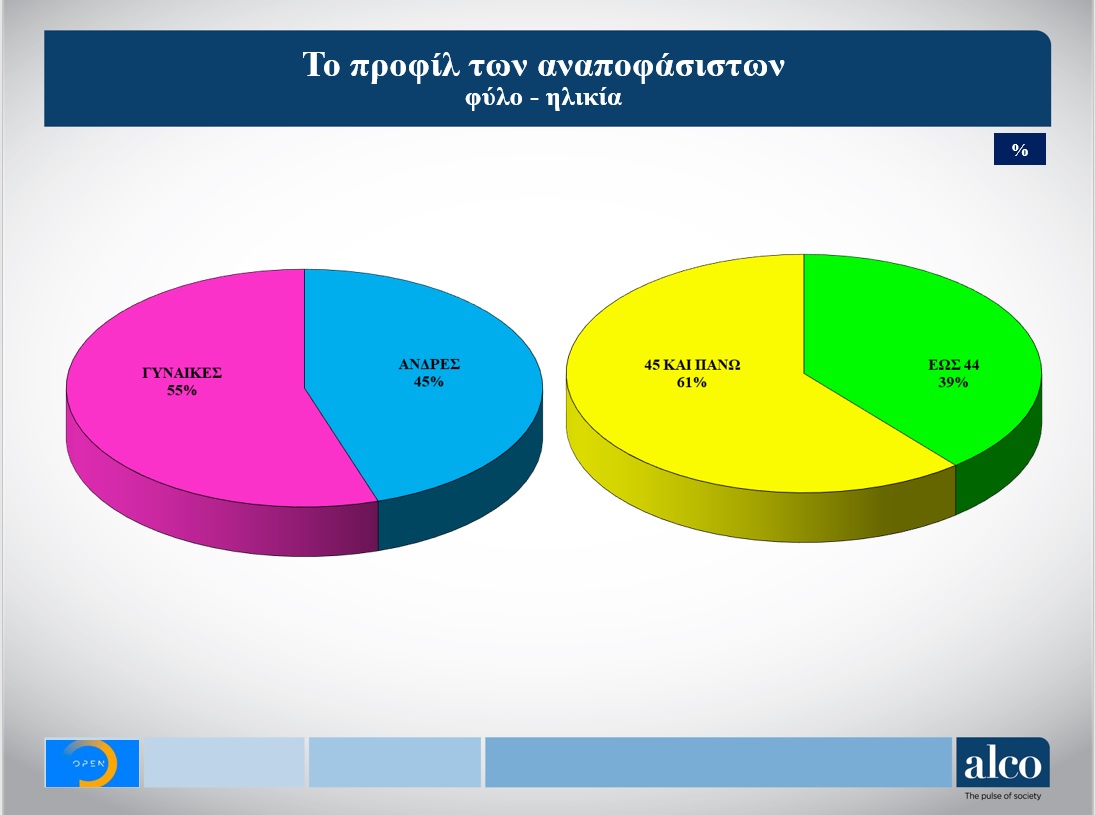 Το προφίλ των αναποφάσιστων
φύλο - ηλικία

%

ΓΥΝΑΙΚΕΣ
55%

ΑΝΔΡΕΣ
45%

45 ΚΑΙ ΠΑΝΩ
61%

ΕΩΣ 44
39%

OPEN

alco
The pulse of society